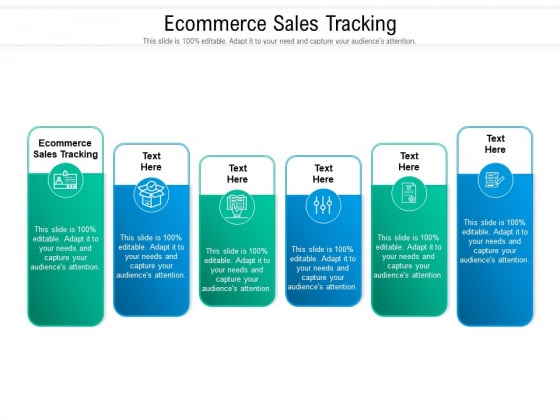 Ecommerce Sales Tracking

This slide is 100% editable. Adapt it to your need and capture your audience's attention.

Ecommerce Sales Tracking

This slide is 100% editable. Adapt it to your needs and capture your audience's attention.

Text Here

This slide is 100% editable. Adapt it to your needs and capture your audience's attention.

Text Here

This slide is 100% editable. Adapt it to your needs and capture your audience's attention.

Text Here

This slide is 100% editable. Adapt it to your needs and capture your audience's attention.

Text Here

This slide is 100% editable. Adapt it to your needs and capture your audience's attention.

Text Here

This slide is 100% editable. Adapt it to your needs and capture your audience's attention.